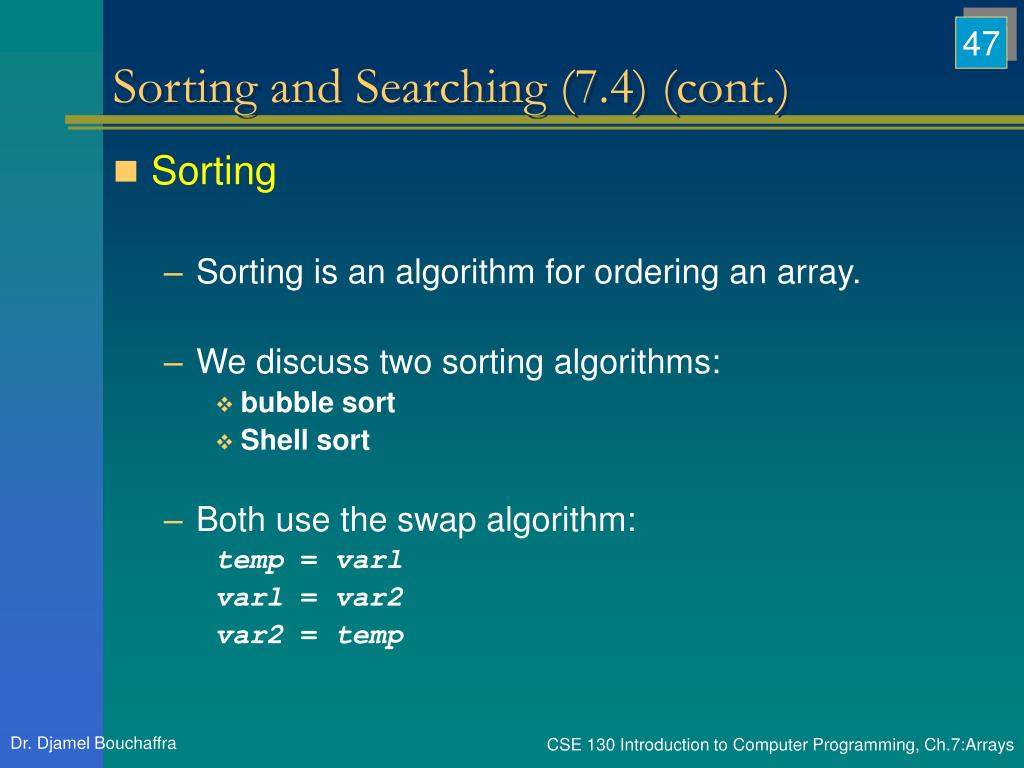 47

Sorting and Searching (7.4) (cont.)

Sorting

– Sorting is an algorithm for ordering an array.

– We discuss two sorting algorithms:
bubble sort
Shell sort

– Both use the swap algorithm:
temp = var1
var1 = var2
var2 = temp

Dr. Djamel Bouchaffra

CSE 130 Introduction to Computer Programming, Ch.7:Arrays